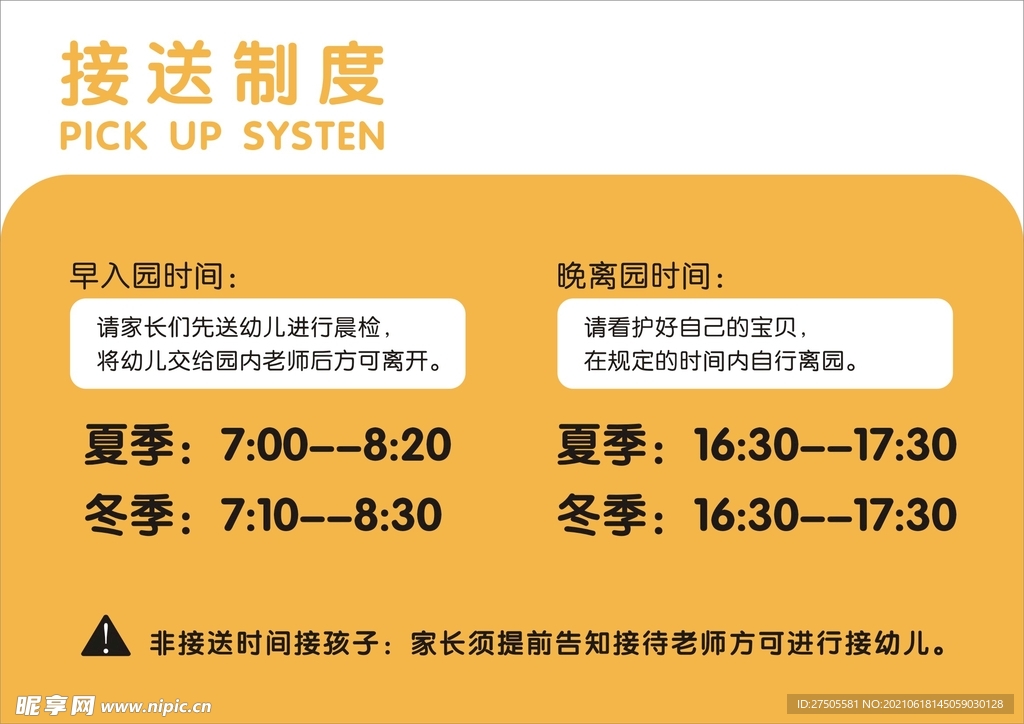 接送制度
PICK UP SYSTEN

早入园时间：

请家长们先送幼儿进行晨检，
将幼儿交给园内老师后方可离开。

夏季：7:00--8:20
冬季：7:10--8:30

晚离园时间：

请看护好自己的宝贝，
在规定的时间内自行离园。

夏季：16:30--17:30
冬季：16:30--17:30

非接送时间接孩子：家长须提前告知接待老师方可进行接幼儿。

昵享网 www.nipic.cn
ID:27505581 NO:20210618145059030128